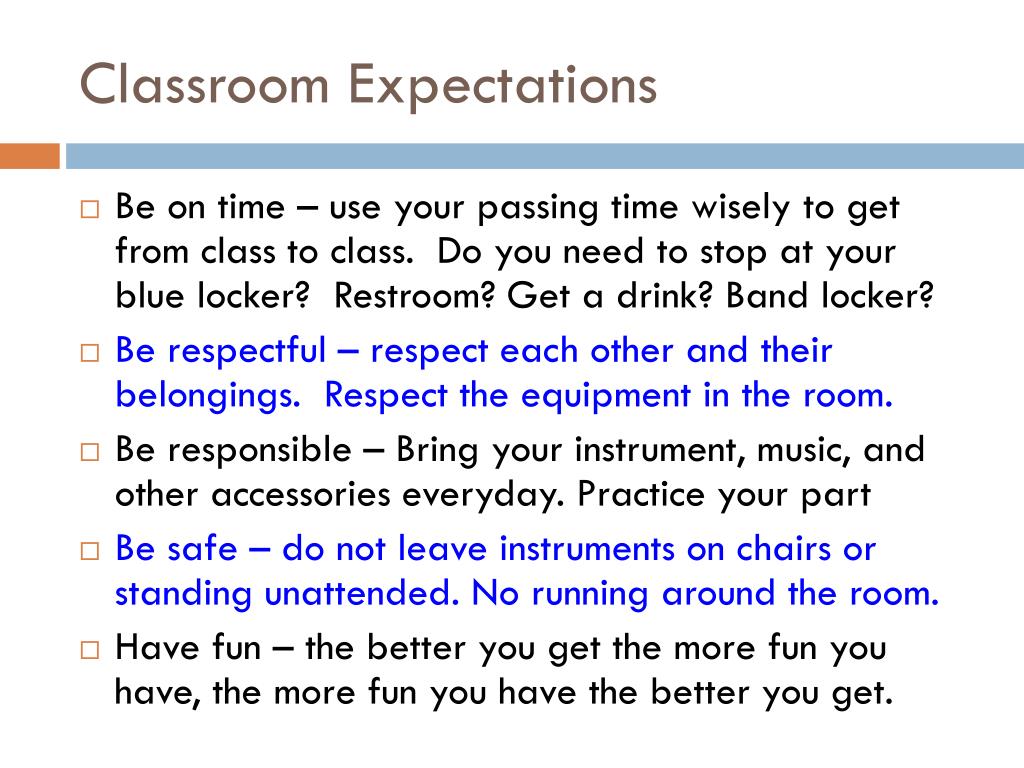 Classroom Expectations

□ Be on time – use your passing time wisely to get from class to class. Do you need to stop at your blue locker? Restroom? Get a drink? Band locker?

□ Be respectful – respect each other and their belongings. Respect the equipment in the room.

□ Be responsible – Bring your instrument, music, and other accessories everyday. Practice your part

□ Be safe – do not leave instruments on chairs or standing unattended. No running around the room.

□ Have fun – the better you get the more fun you have, the more fun you have the better you get.